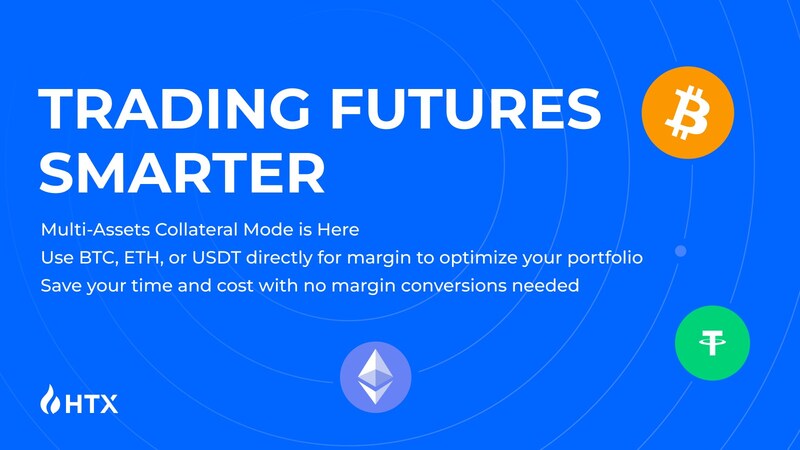 TRADING FUTURES SMARTER

Multi-Assets Collateral Mode is Here
Use BTC, ETH, or USDT directly for margin to optimize your portfolio
Save your time and cost with no margin conversions needed

HTX